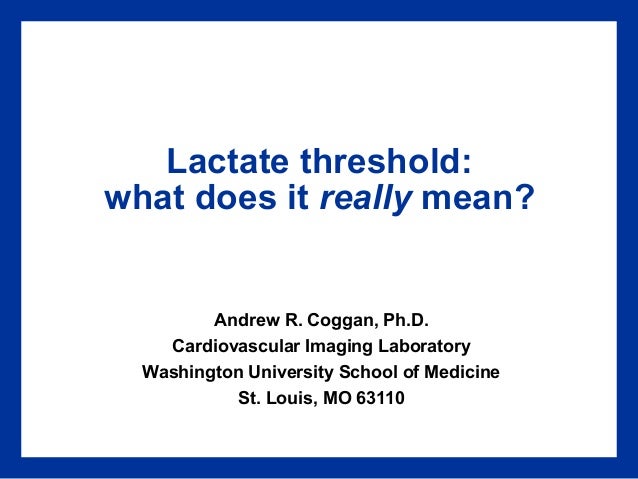 Lactate threshold:
what does it really mean?

Andrew R. Coggan, Ph.D.
Cardiovascular Imaging Laboratory
Washington University School of Medicine
St. Louis, MO 63110